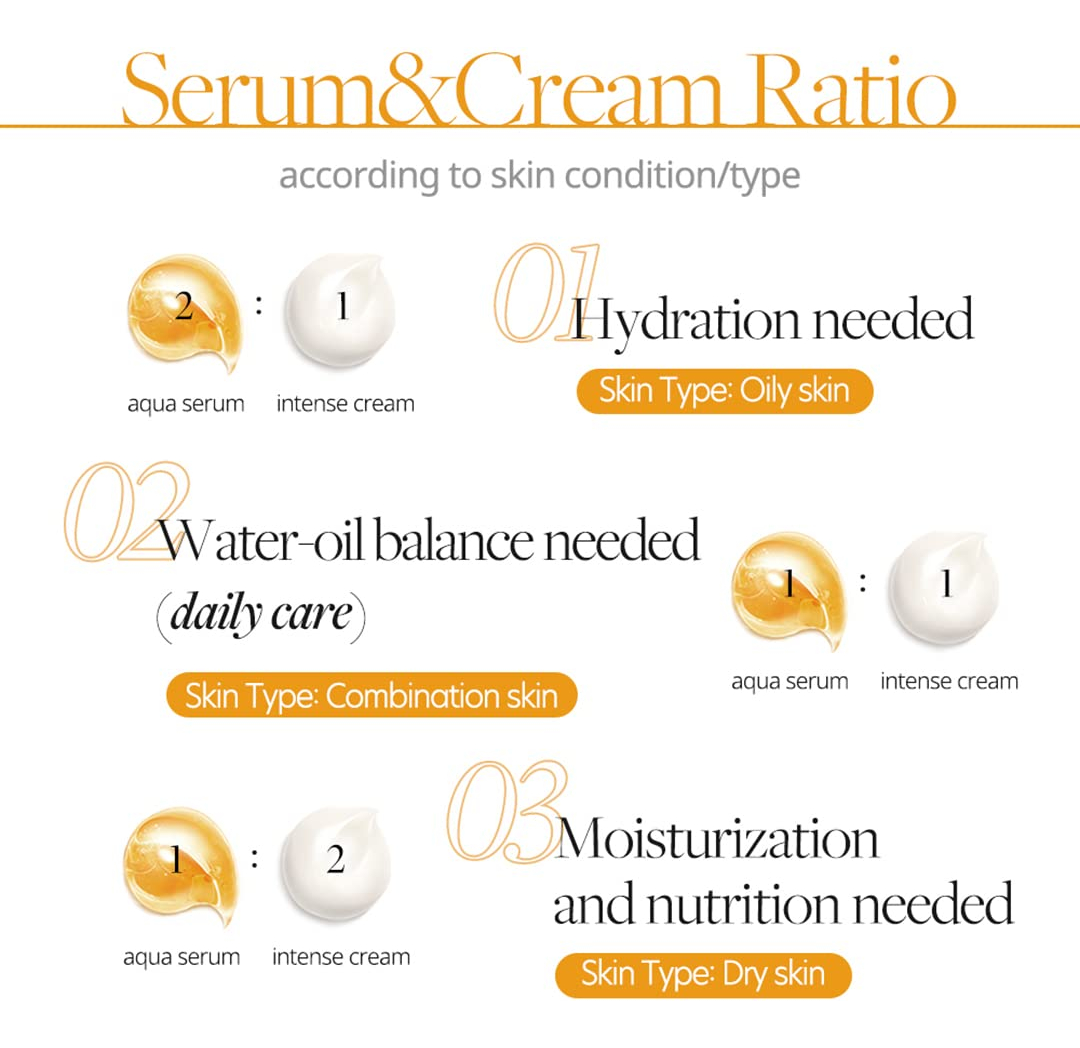 Serum&Cream Ratio

according to skin condition/type

2 : 1

aqua serum intense cream

01 Hydration needed

Skin Type: Oily skin

02 Water-oil balance needed (daily care)

Skin Type: Combination skin

1 : 1

aqua serum intense cream

1 : 2

aqua serum intense cream

03 Moisturization and nutrition needed

Skin Type: Dry skin